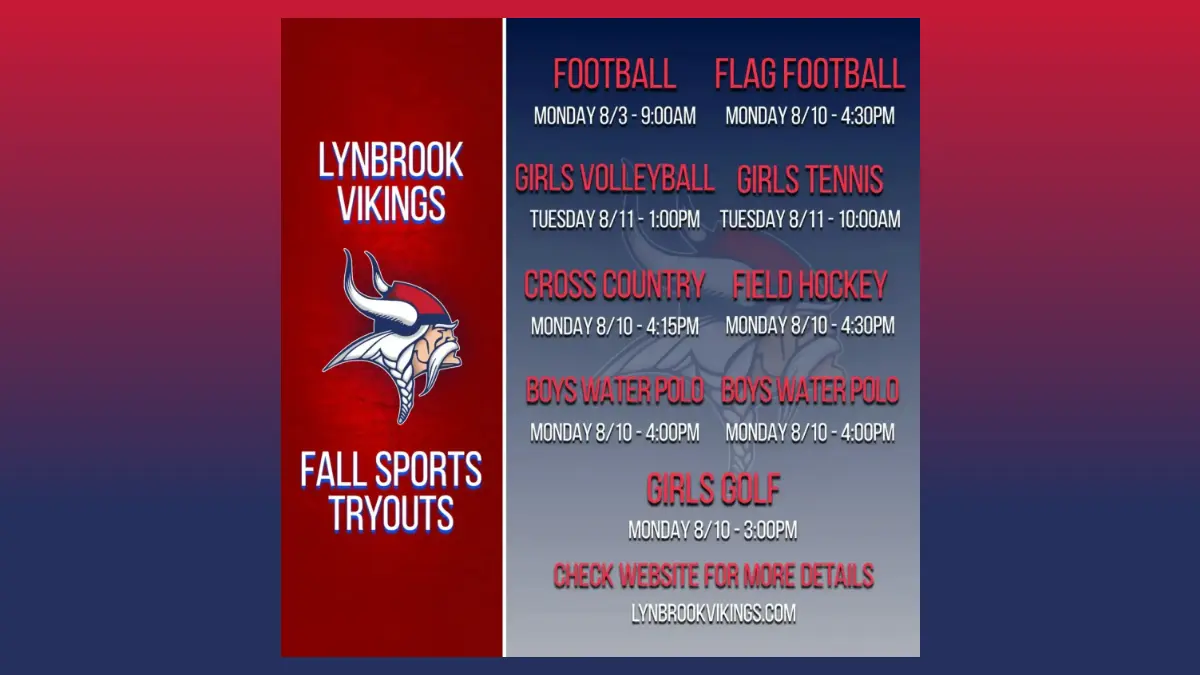 LYNBROOK VIKINGS

FALL SPORTS TRYOUTS

FOOTBALL
MONDAY 8/3 - 9:00AM

FLAG FOOTBALL
MONDAY 8/10 - 4:30PM

GIRLS VOLLEYBALL
TUESDAY 8/11 - 1:00PM

GIRLS TENNIS
TUESDAY 8/11 - 10:00AM

CROSS COUNTRY
MONDAY 8/10 - 4:15PM

FIELD HOCKEY
MONDAY 8/10 - 4:30PM

BOYS WATER POLO
MONDAY 8/10 - 4:00PM

BOYS WATER POLO
MONDAY 8/10 - 4:00PM

GIRLS GOLF
MONDAY 8/10 - 3:00PM

CHECK WEBSITE FOR MORE DETAILS
LYNBROOKVIKINGS.COM